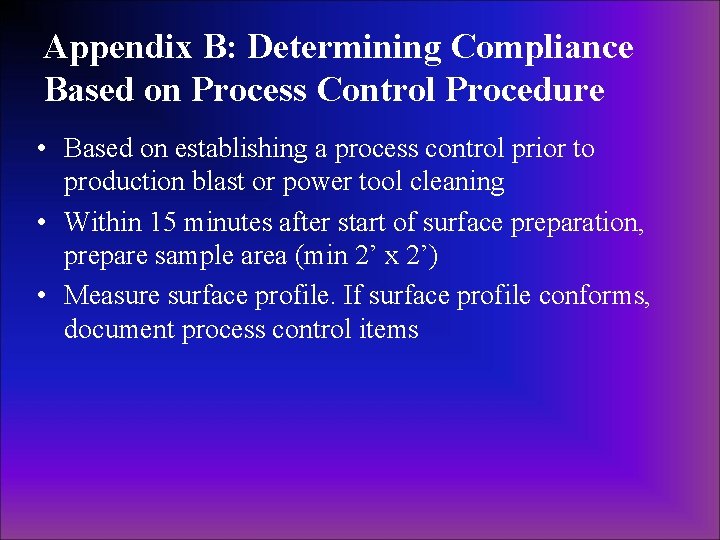 Appendix B: Determining Compliance Based on Process Control Procedure

• Based on establishing a process control prior to production blast or power tool cleaning
• Within 15 minutes after start of surface preparation, prepare sample area (min 2’ x 2’)
• Measure surface profile. If surface profile conforms, document process control items